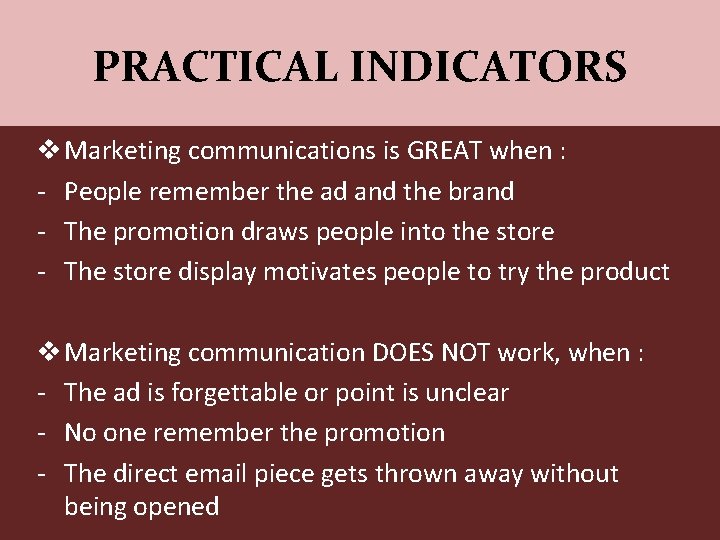 PRACTICAL INDICATORS

❖ Marketing communications is GREAT when :
- People remember the ad and the brand
- The promotion draws people into the store
- The store display motivates people to try the product

❖ Marketing communication DOES NOT work, when :
- The ad is forgettable or point is unclear
- No one remember the promotion
- The direct email piece gets thrown away without being opened